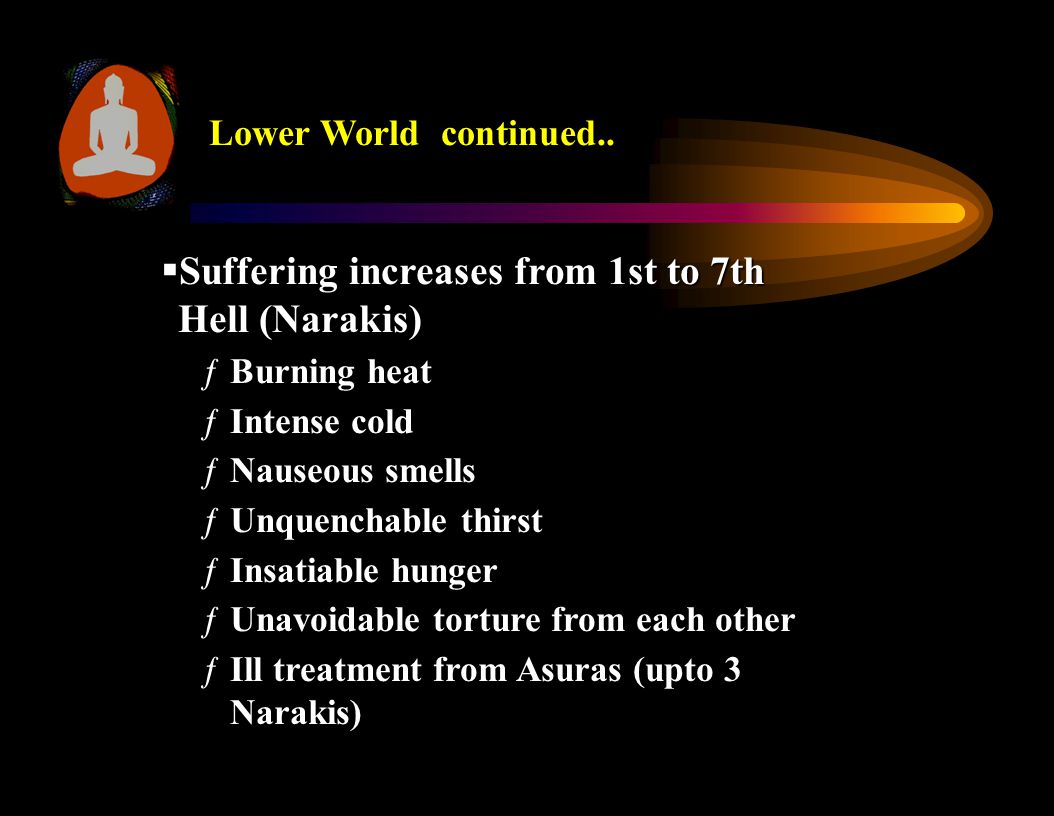 Lower World continued..

▪Suffering increases from 1st to 7th Hell (Narakis)

ƒ Burning heat
ƒ Intense cold
ƒ Nauseous smells
ƒ Unquenchable thirst
ƒ Insatiable hunger
ƒ Unavoidable torture from each other
ƒ Ill treatment from Asuras (upto 3 Narakis)